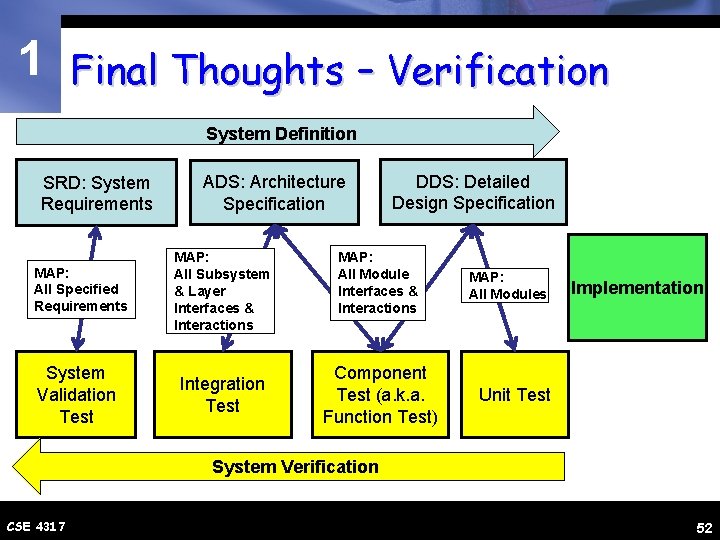 1

Final Thoughts – Verification

System Definition

SRD: System Requirements

ADS: Architecture Specification

DDS: Detailed Design Specification

MAP: All Specified Requirements

MAP: All Subsystem & Layer Interfaces & Interactions

MAP: All Module Interfaces & Interactions

MAP: All Modules

Implementation

System Validation Test

Integration Test

Component Test (a.k.a. Function Test)

Unit Test

System Verification

CSE 4317

52